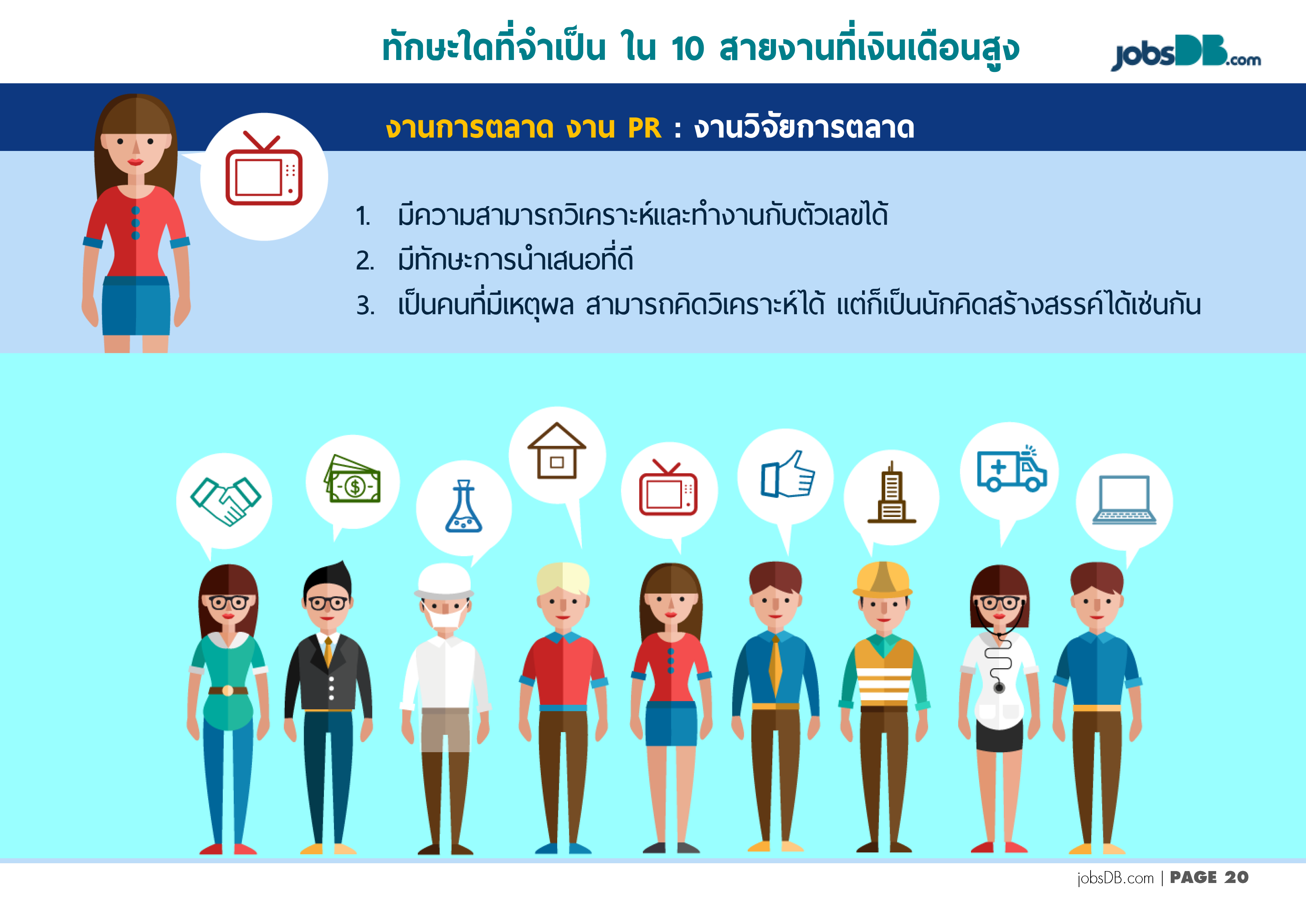 ทักษะใดที่จำเป็น ใน 10 สายงานที่เงินเดือนสูง

jobsDB.com

งานการตลาด งาน PR : งานวิจัยการตลาด

1. มีความสามารถวิเคราะห์และทำงานกับตัวเลขได้
2. มีทักษะการนำเสนอที่ดี
3. เป็นคนที่มีเหตุผล สามารถคิดวิเคราะห์ได้ แต่ก็เป็นนักคิดสร้างสรรค์ได้เช่นกัน

jobsDB.com | PAGE 20